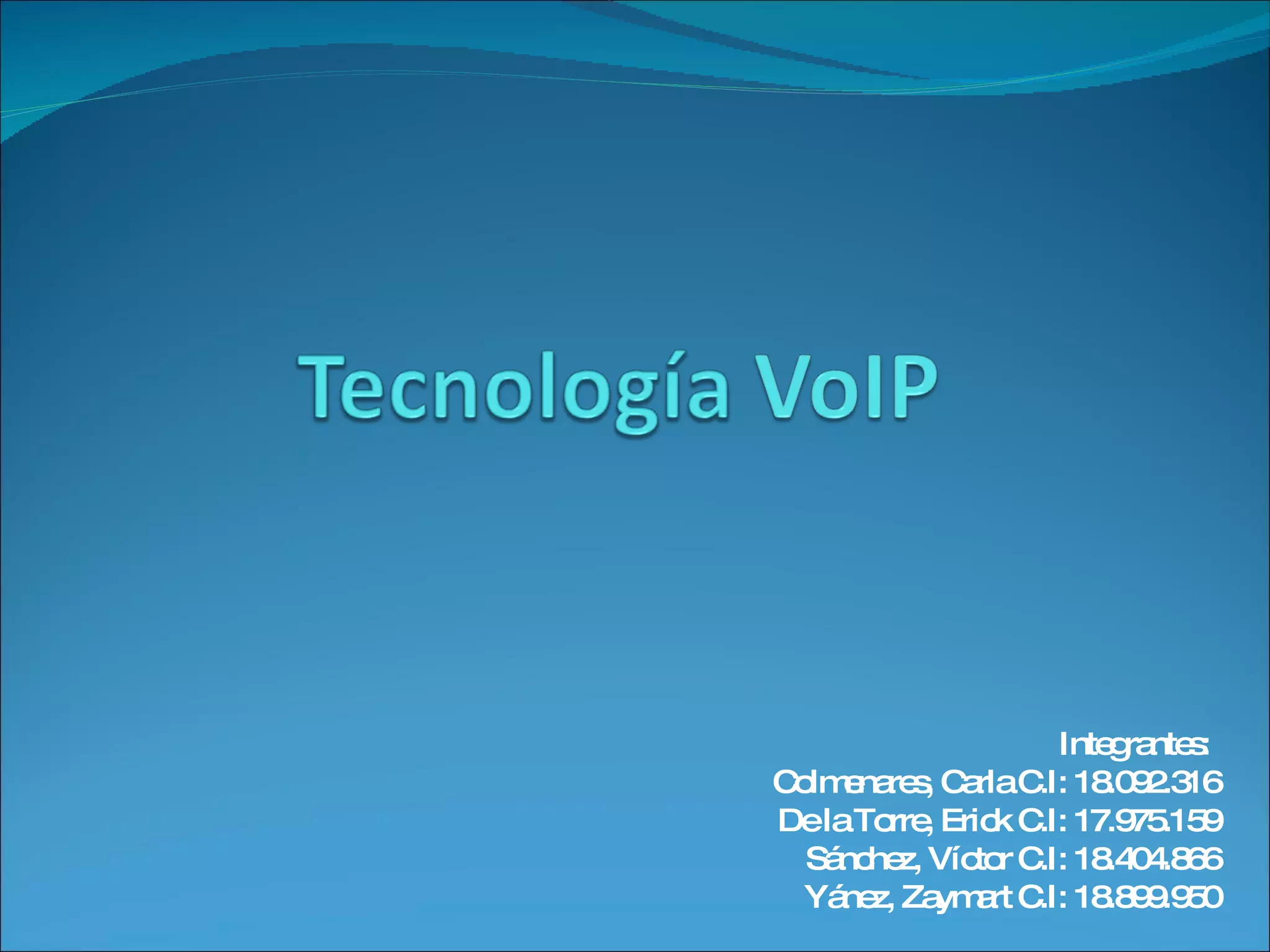 Tecnología VoIP

Integrantes:
Colmenares, Carla C.I: 18.092.316
De la Torre, Erick C.I: 17.975.159
Sánchez, Víctor C.I: 18.404.866
Yánez, Zaymart C.I: 18.899.950